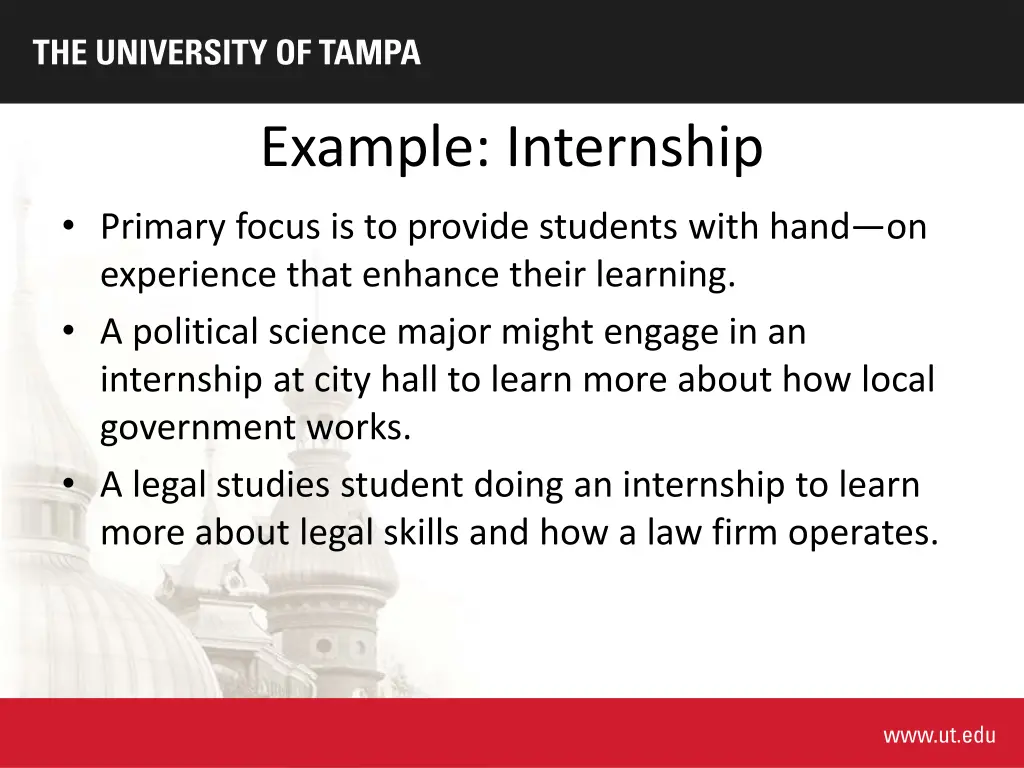 THE UNIVERSITY OF TAMPA

Example: Internship

• Primary focus is to provide students with hand—on experience that enhance their learning.
• A political science major might engage in an internship at city hall to learn more about how local government works.
• A legal studies student doing an internship to learn more about legal skills and how a law firm operates.

www.ut.edu